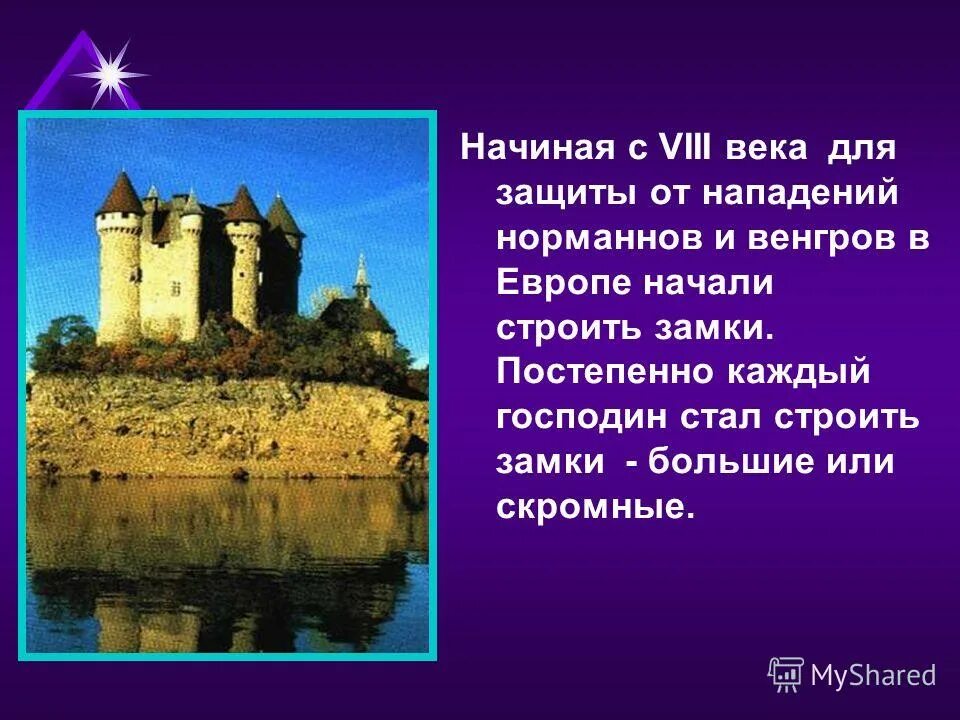 Начиная с VIII века для защиты от нападений норманнов и венгров в Европе начали строить замки. Постепенно каждый господин стал строить замки - большие или скромные.

MyShared